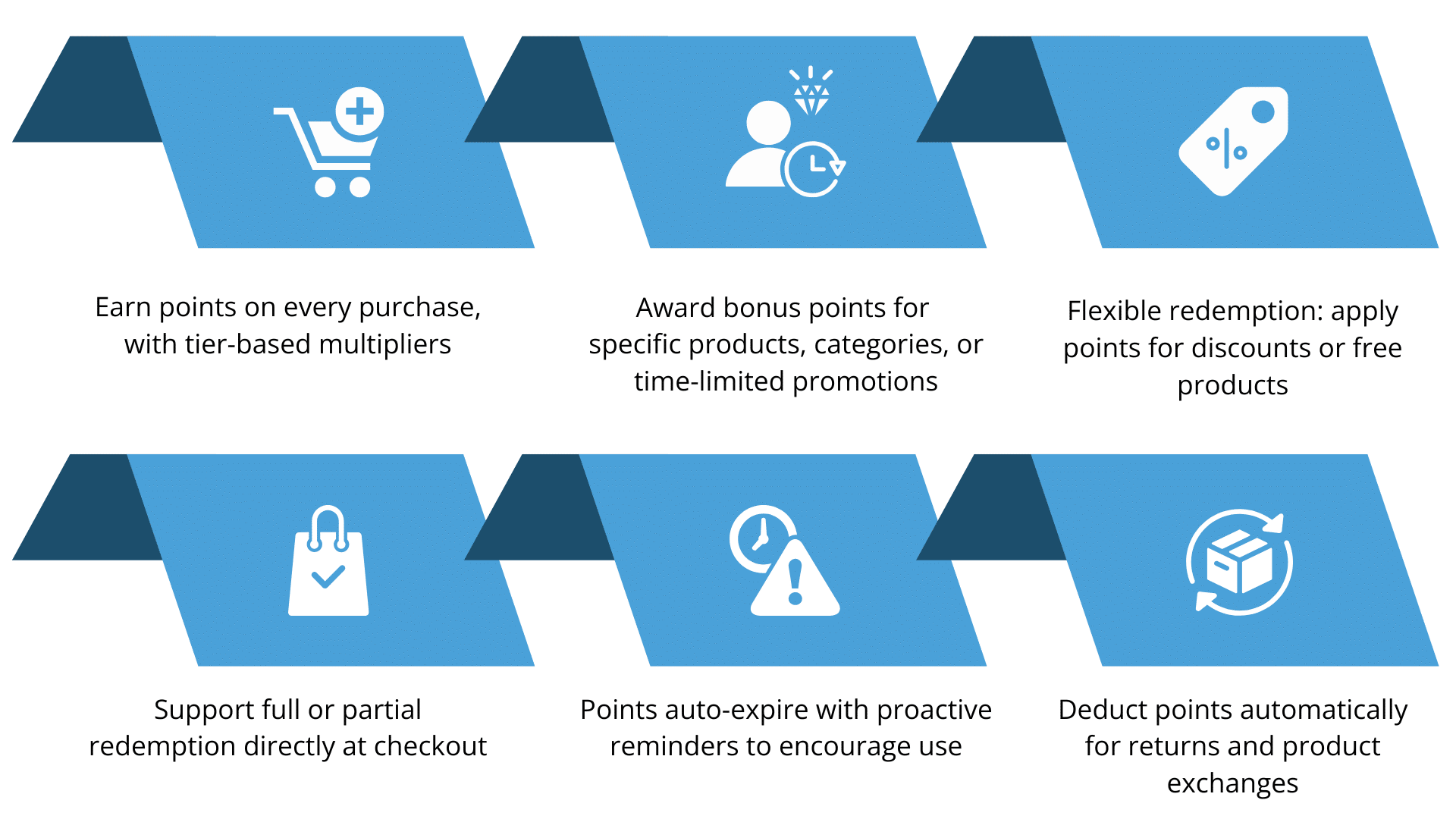 Earn points on every purchase, with tier-based multipliers

Award bonus points for specific products, categories, or time-limited promotions

Flexible redemption: apply points for discounts or free products

Support full or partial redemption directly at checkout

Points auto-expire with proactive reminders to encourage use

Deduct points automatically for returns and product exchanges